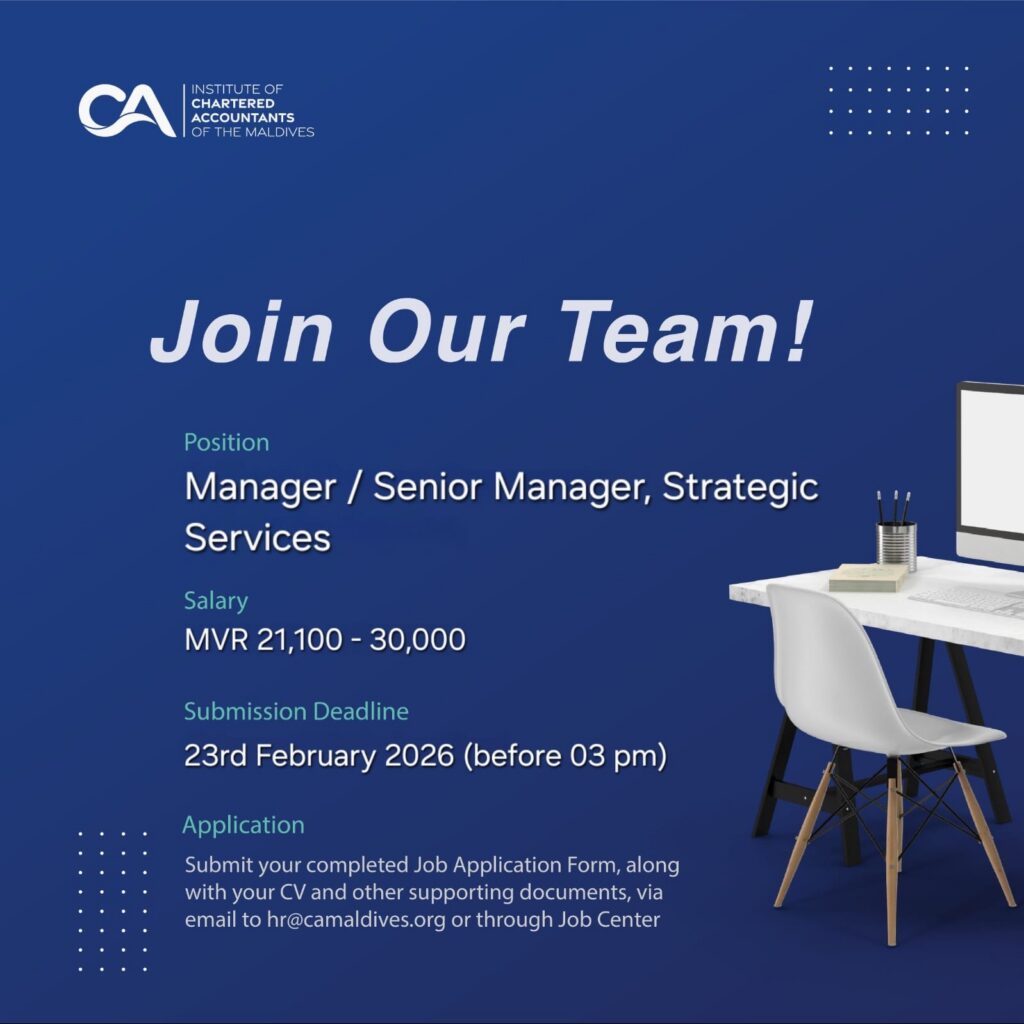 CA INSTITUTE OF CHARTERED ACCOUNTANTS OF THE MALDIVES

Join Our Team!

Position

Manager / Senior Manager, Strategic Services

Salary

MVR 21,100 - 30,000

Submission Deadline

23rd February 2026 (before 03 pm)

Application

Submit your completed Job Application Form, along with your CV and other supporting documents, via email to hr@camaldives.org or through Job Center